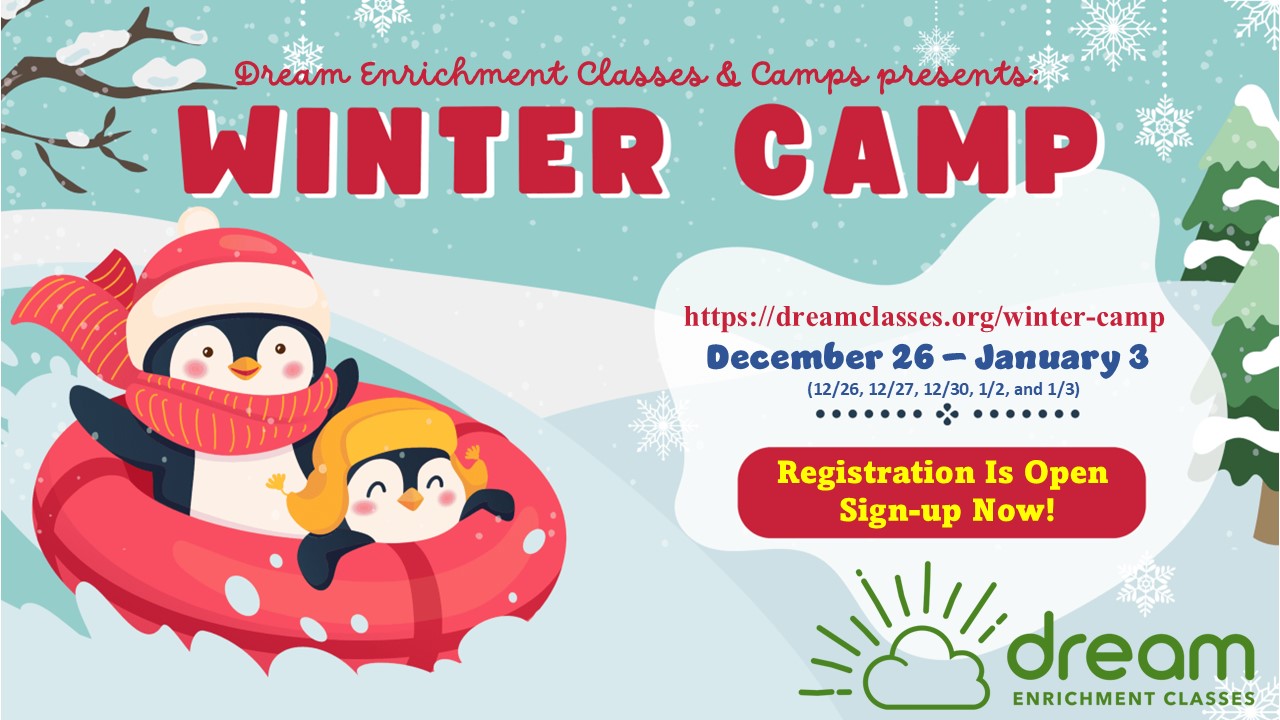 Dream Enrichment Classes & Camps presents:

WINTER CAMP

https://dreamclasses.org/winter-camp

December 26 – January 3

(12/26, 12/27, 12/30, 1/2, and 1/3)

Registration Is Open
Sign-up Now!

dream
ENRICHMENT CLASSES